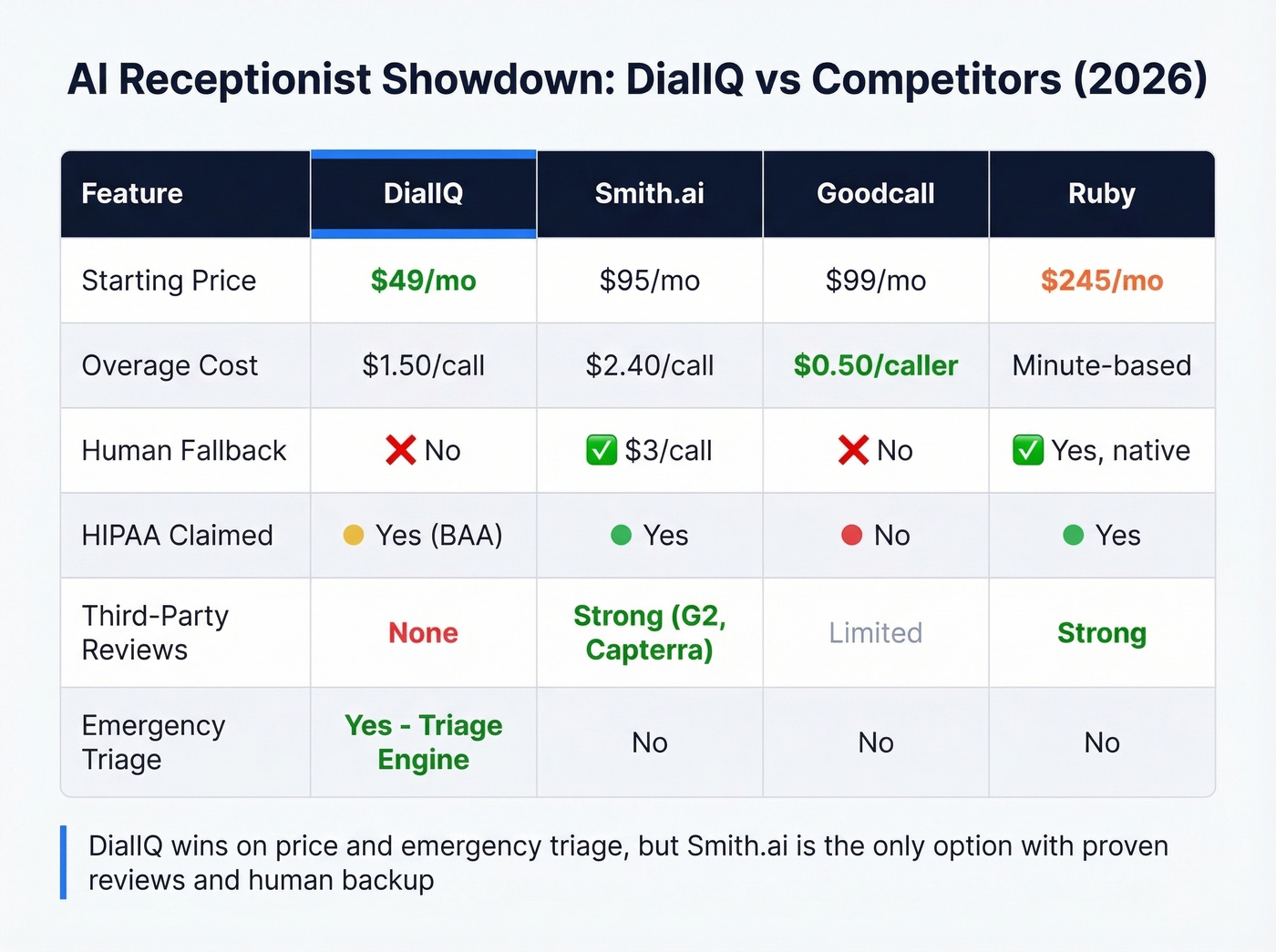 AI Receptionist Showdown: DialIQ vs Competitors (2026)

| Feature | DialIQ | Smith.ai | Goodcall | Ruby |
|---|---|---|---|---|
| Starting Price | $49/mo | $95/mo | $99/mo | $245/mo |
| Overage Cost | $1.50/call | $2.40/call | $0.50/caller | Minute-based |
| Human Fallback | ❌ No | ✅ $3/call | ❌ No | ✅ Yes, native |
| HIPAA Claimed | Yes (BAA) | Yes | No | Yes |
| Third-Party Reviews | None | Strong (G2, Capterra) | Limited | Strong |
| Emergency Triage | Yes - Triage Engine | No | No | No |

DialIQ wins on price and emergency triage, but Smith.ai is the only option with proven reviews and human backup